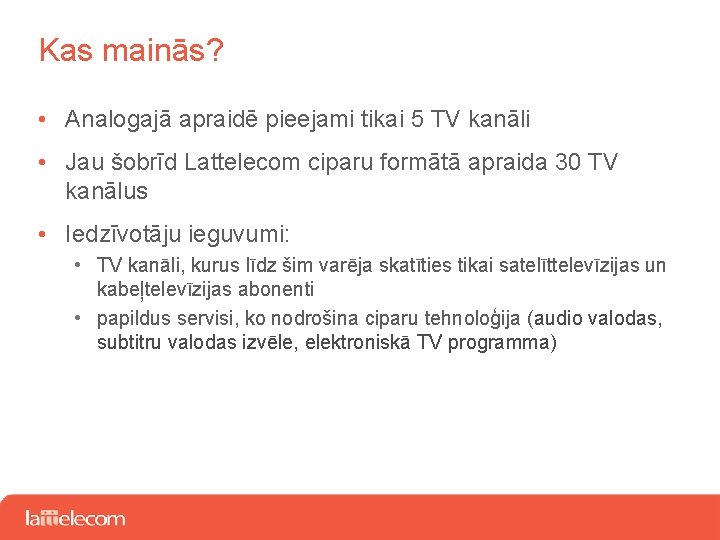 Kas mainās?

• Analogajā apraidē pieejami tikai 5 TV kanāli

• Jau šobrīd Lattelecom ciparu formātā apraida 30 TV kanālus

• Iedzīvotāju ieguvumi:
  • TV kanāli, kurus līdz šim varēja skatīties tikai satelīttelevīzijas un kabeļtelevīzijas abonenti
  • papildus servisi, ko nodrošina ciparu tehnoloģija (audio valodas, subtitru valodas izvēle, elektroniskā TV programma)

lattelecom